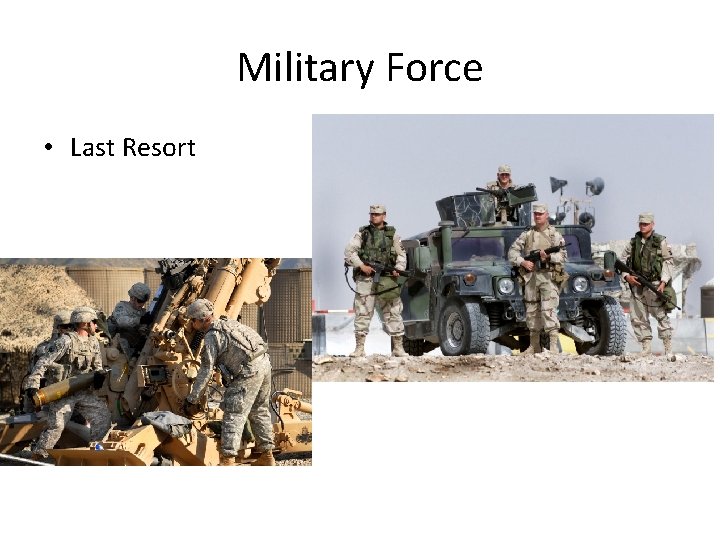 Military Force

• Last Resort